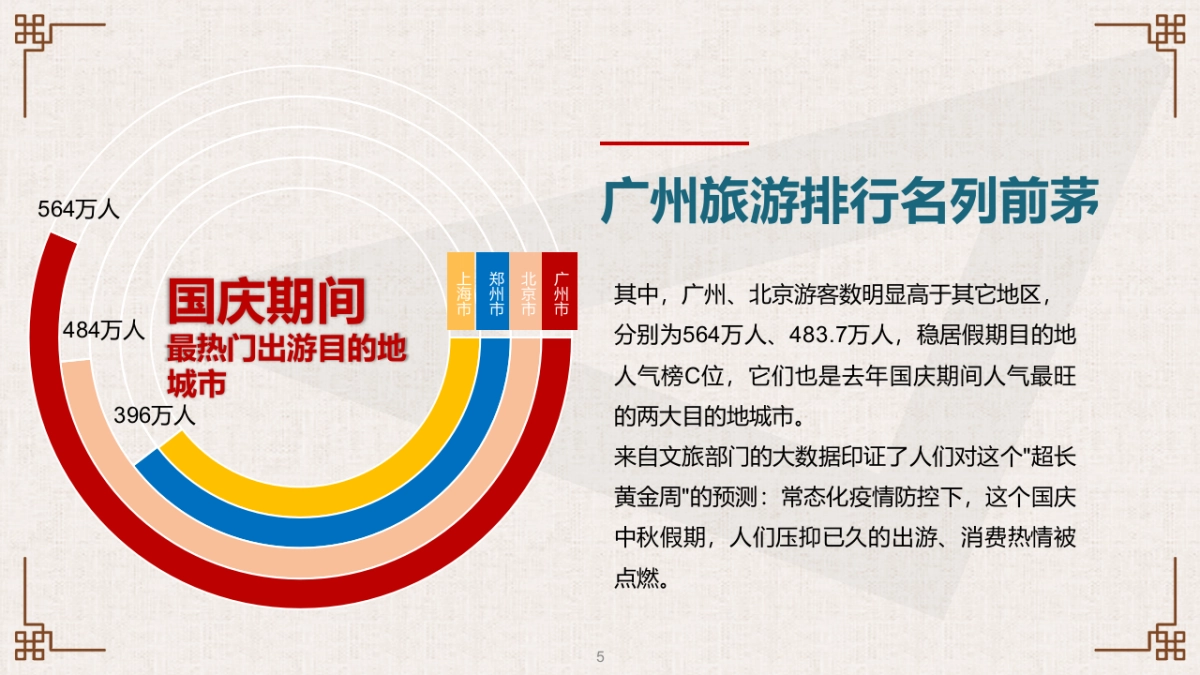 564万人

484万人

396万人

国庆期间
最热门出游目的地城市

上海市

郑州市

北京市

广州市

广州旅游排行名列前茅

其中，广州、北京游客数明显高于其它地区，分别为564万人、483.7万人，稳居假期目的地人气榜C位，它们也是去年国庆期间人气最旺的两大目的地城市。
来自文旅部门的大数据印证了人们对这个"超长黄金周"的预测：常态化疫情防控下，这个国庆中秋假期，人们压抑已久的出游、消费热情被点燃。

5